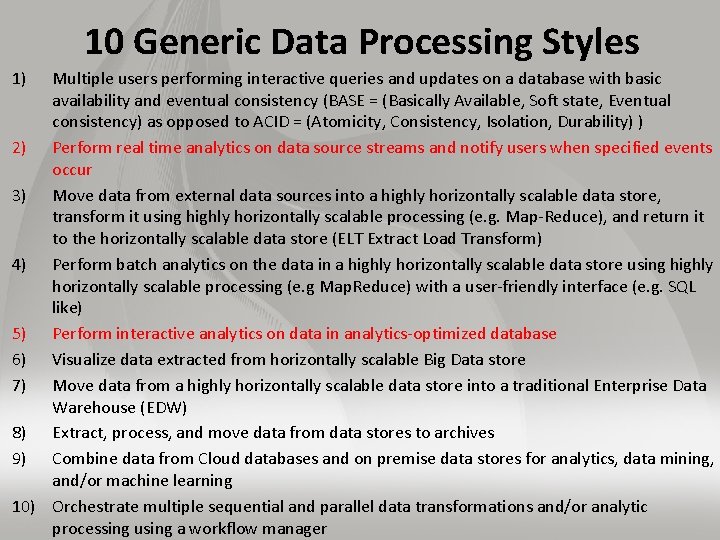 10 Generic Data Processing Styles

1) Multiple users performing interactive queries and updates on a database with basic availability and eventual consistency (BASE = (Basically Available, Soft state, Eventual consistency) as opposed to ACID = (Atomicity, Consistency, Isolation, Durability) )

2) Perform real time analytics on data source streams and notify users when specified events occur

3) Move data from external data sources into a highly horizontally scalable data store, transform it using highly horizontally scalable processing (e.g. Map-Reduce), and return it to the horizontally scalable data store (ELT Extract Load Transform)

4) Perform batch analytics on the data in a highly horizontally scalable data store using highly horizontally scalable processing (e.g MapReduce) with a user-friendly interface (e.g. SQL like)

5) Perform interactive analytics on data in analytics-optimized database

6) Visualize data extracted from horizontally scalable Big Data store

7) Move data from a highly horizontally scalable data store into a traditional Enterprise Data Warehouse (EDW)

8) Extract, process, and move data from data stores to archives

9) Combine data from Cloud databases and on premise data stores for analytics, data mining, and/or machine learning

10) Orchestrate multiple sequential and parallel data transformations and/or analytic processing using a workflow manager